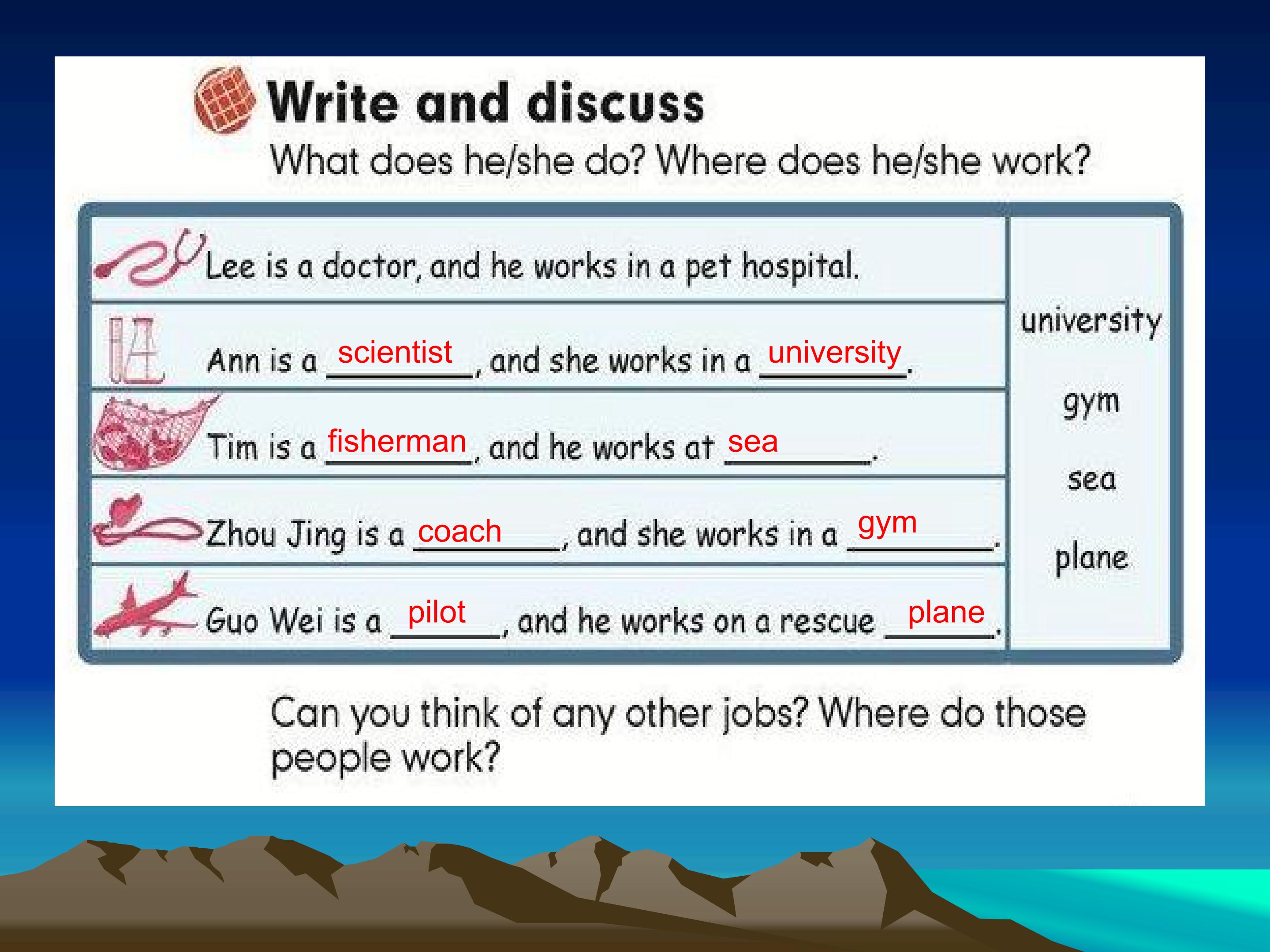 Write and discuss

What does he/she do? Where does he/she work?

Lee is a doctor, and he works in a pet hospital.

Ann is a scientist, and she works in a university.

Tim is a fisherman, and he works at sea.

Zhou Jing is a coach, and she works in a gym.

Guo Wei is a pilot, and he works on a rescue plane.

university

gym

sea

plane

Can you think of any other jobs? Where do those people work?